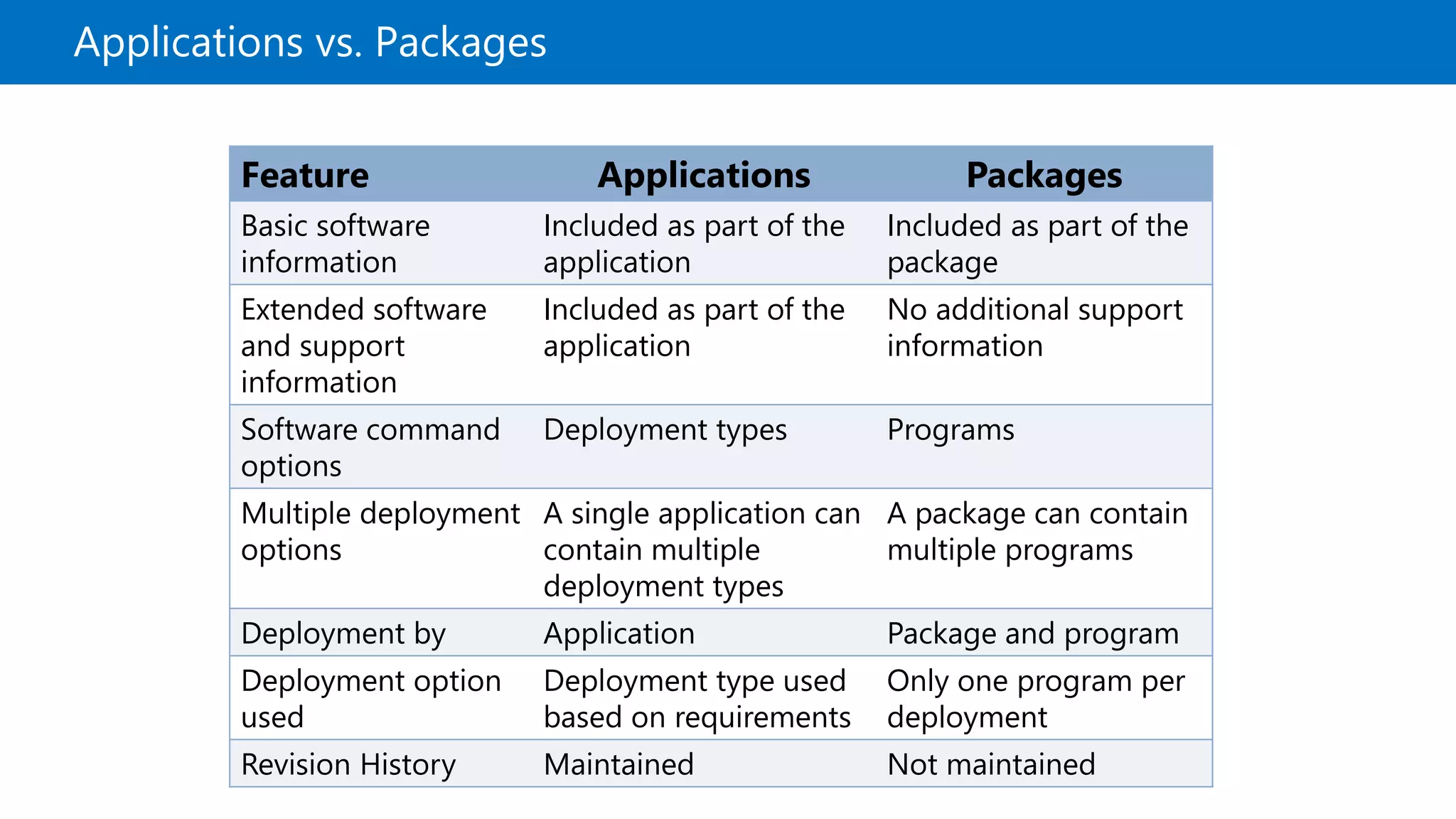 Applications vs. Packages

| Feature | Applications | Packages |
|---|---|---|
| Basic software information | Included as part of the application | Included as part of the package |
| Extended software and support information | Included as part of the application | No additional support information |
| Software command options | Deployment types | Programs |
| Multiple deployment options | A single application can contain multiple deployment types | A package can contain multiple programs |
| Deployment by | Application | Package and program |
| Deployment option used | Deployment type used based on requirements | Only one program per deployment |
| Revision History | Maintained | Not maintained |